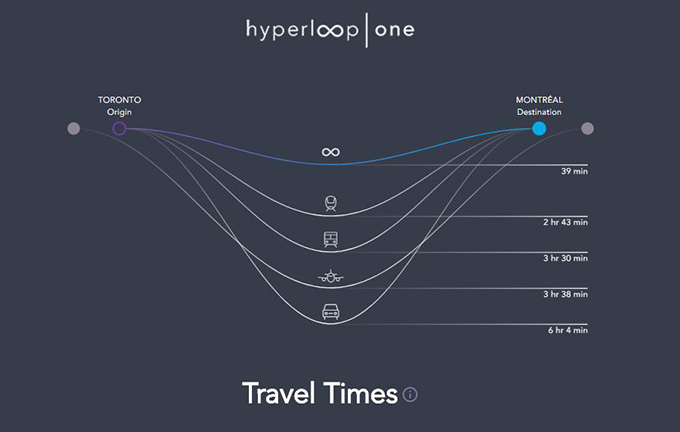 hyperloop | one

TORONTO
Origin

MONTRÉAL
Destination

39 min

2 hr 43 min

3 hr 30 min

3 hr 38 min

6 hr 4 min

Travel Times